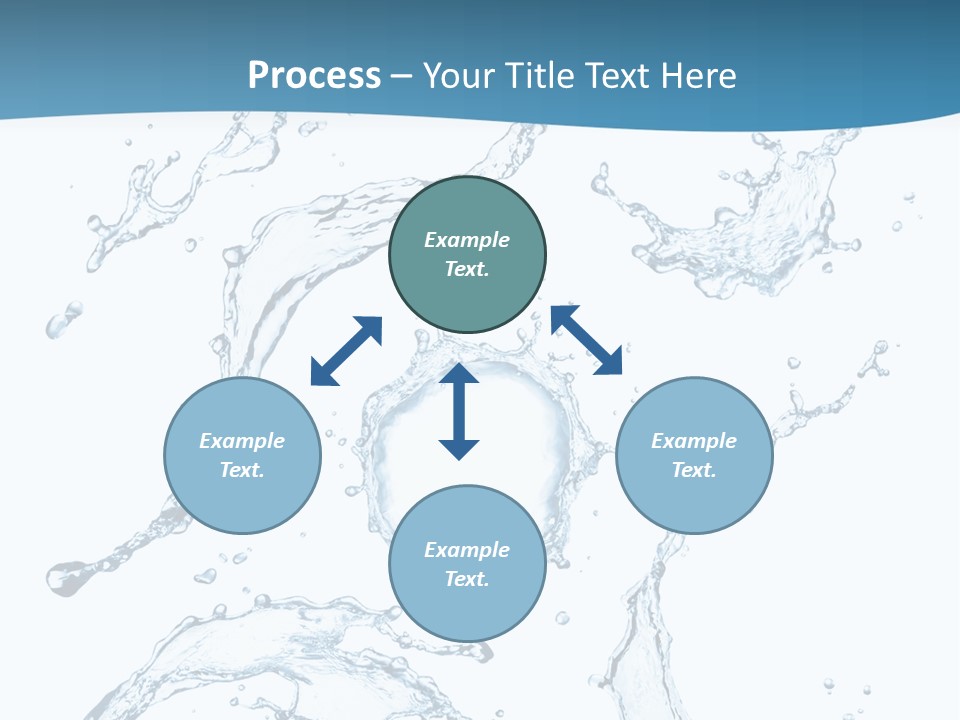 Process – Your Title Text Here

Example Text.

Example Text.

Example Text.

Example Text.